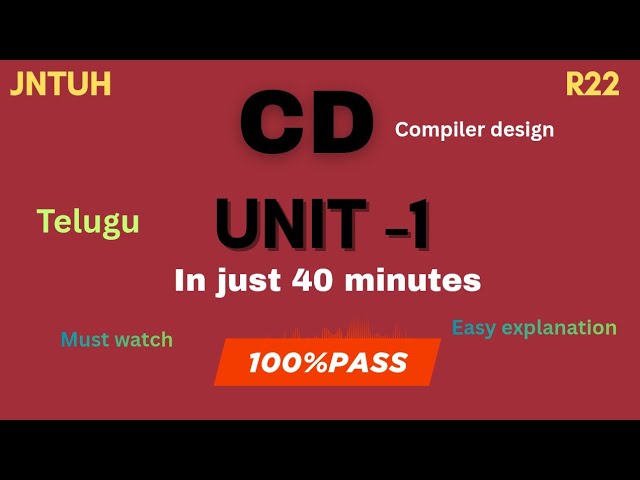 JNTUH

R22

CD

Compiler design

Telugu

UNIT -1

In just 40 minutes

Must watch

Easy explanation

100%PASS